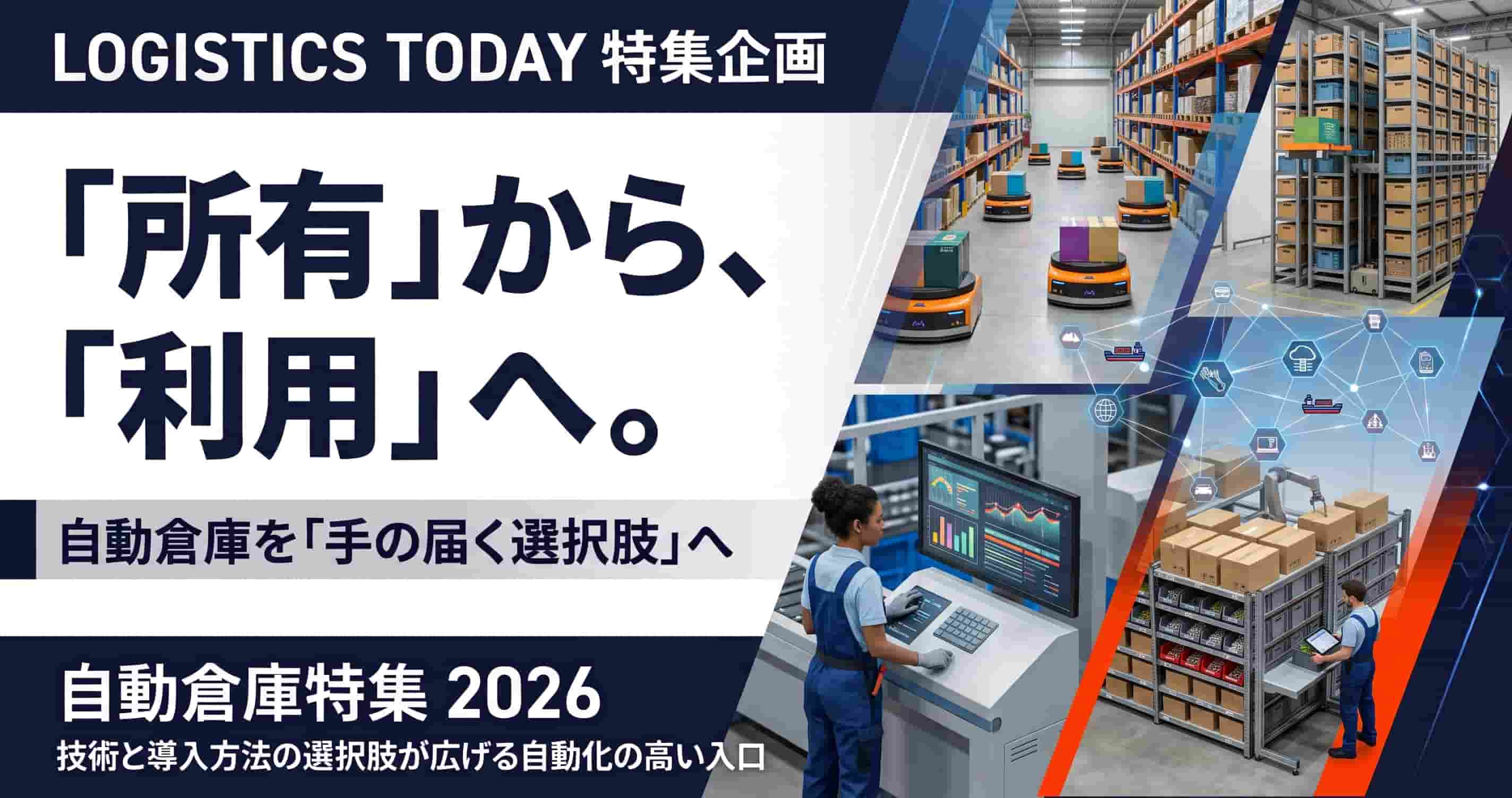 LOGISTICS TODAY 特集企画

「所有」から、
「利用」へ。

自動倉庫を「手の届く選択肢」へ

自動倉庫特集 2026
技術と導入方法の選択肢が広げる自動化の高い入口